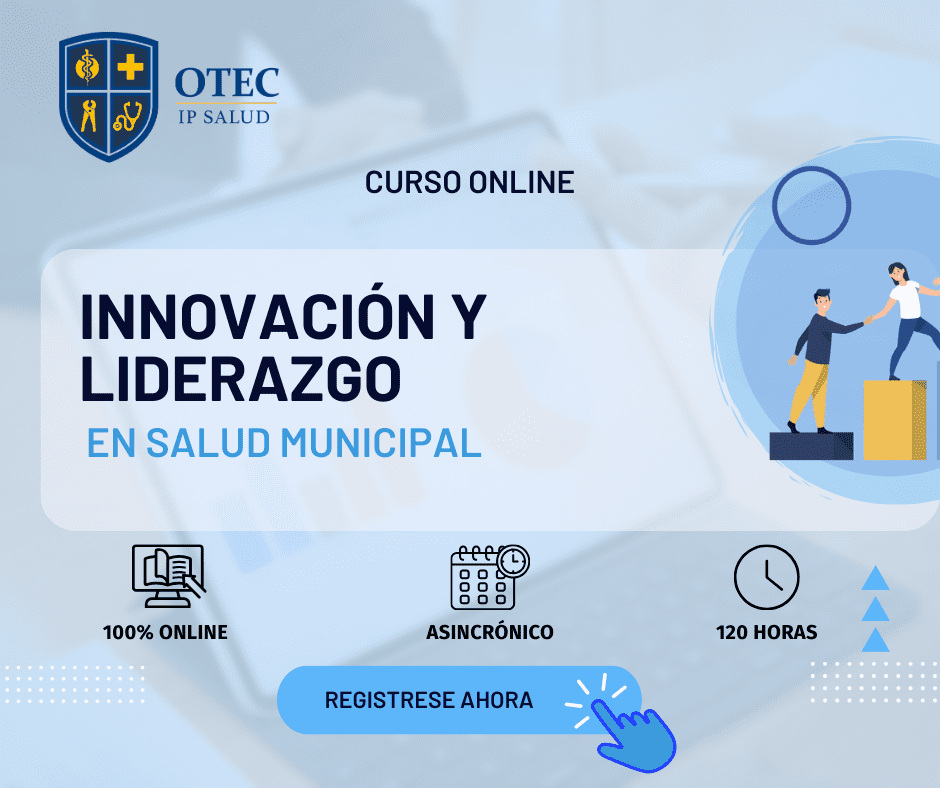 OTEC
IP SALUD

CURSO ONLINE

INNOVACIÓN Y LIDERAZGO
EN SALUD MUNICIPAL

100% ONLINE

ASINCRÓNICO

120 HORAS

REGISTRESE AHORA